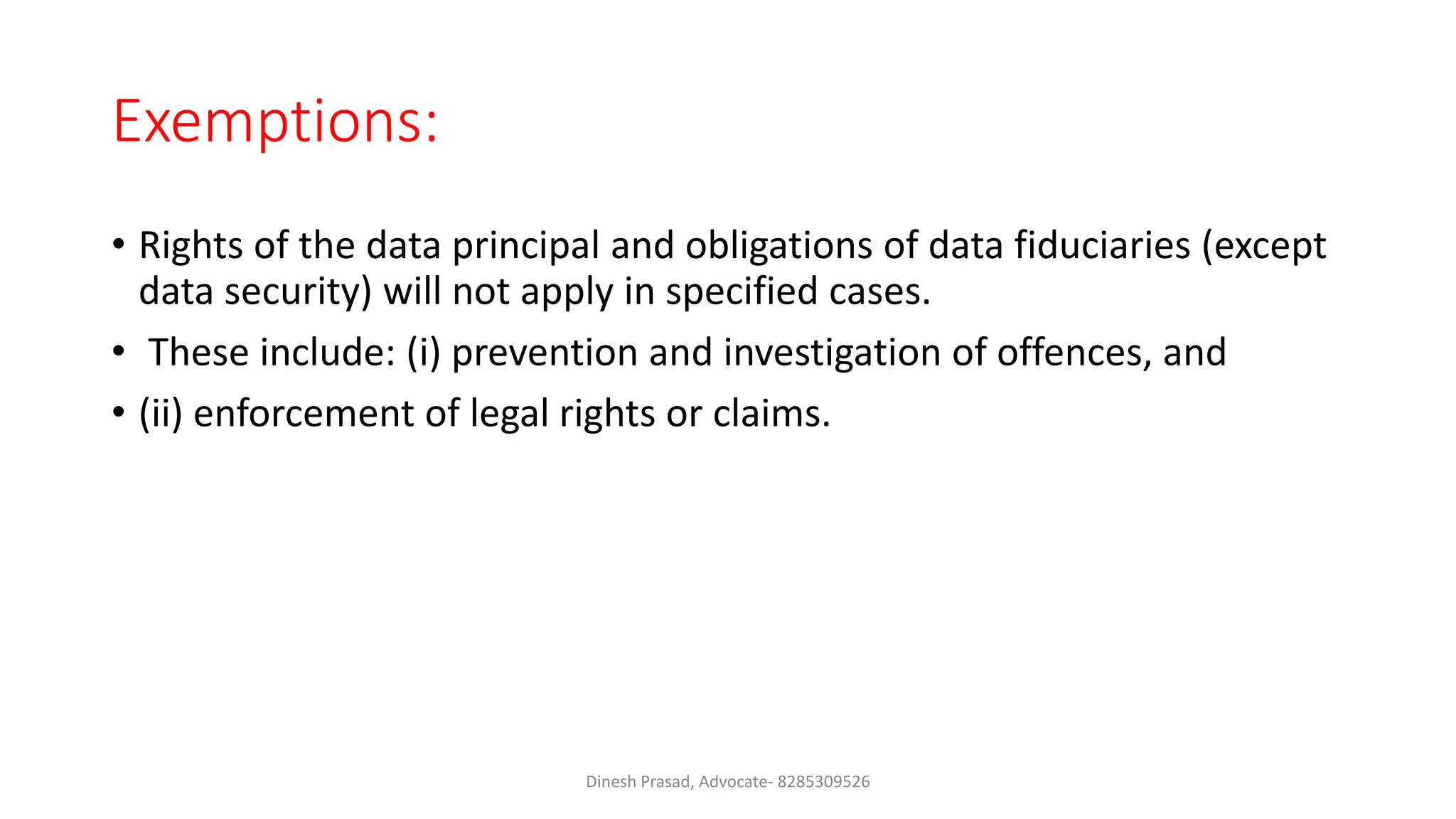 Exemptions:

• Rights of the data principal and obligations of data fiduciaries (except data security) will not apply in specified cases.

• These include: (i) prevention and investigation of offences, and

• (ii) enforcement of legal rights or claims.

Dinesh Prasad, Advocate- 8285309526